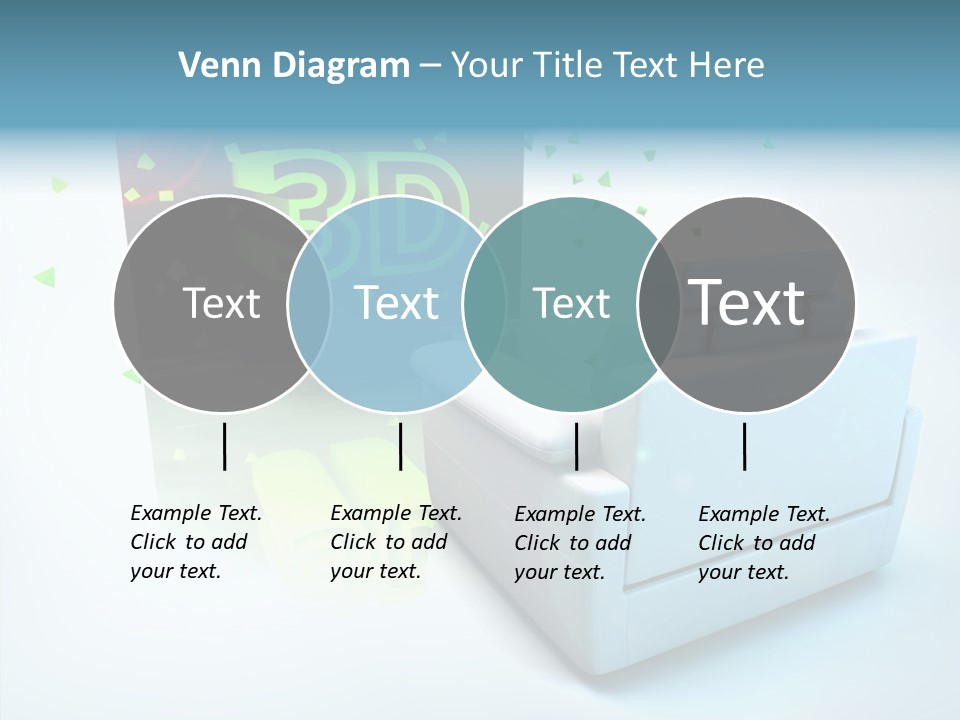 Venn Diagram – Your Title Text Here

3D

Text

Text

Text

Text

Example Text. Click to add your text.

Example Text. Click to add your text.

Example Text. Click to add your text.

Example Text. Click to add your text.